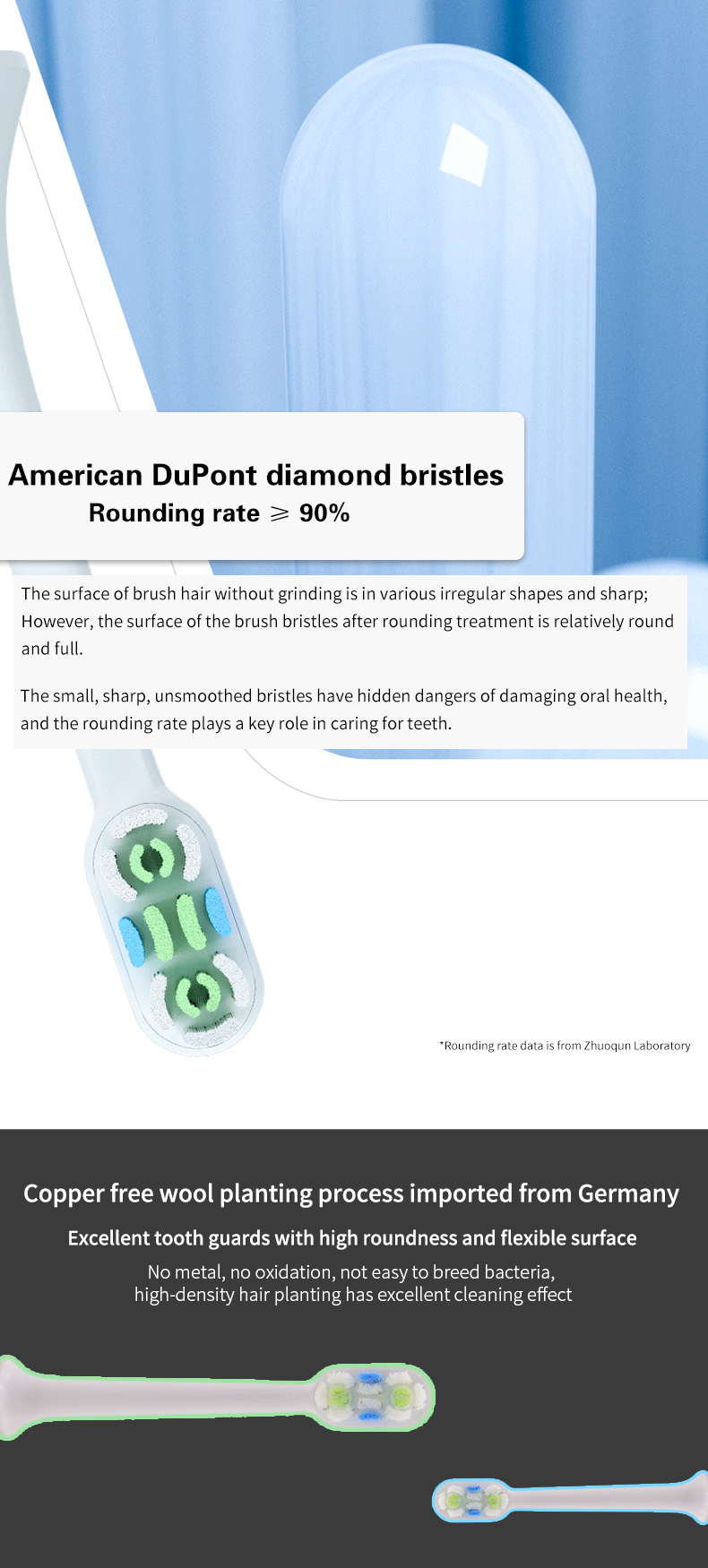 American DuPont diamond bristles
Rounding rate $\geqslant$ 90%

The surface of brush hair without grinding is in various irregular shapes and sharp; However, the surface of the brush bristles after rounding treatment is relatively round and full.

The small, sharp, unsmoothed bristles have hidden dangers of damaging oral health, and the rounding rate plays a key role in caring for teeth.

*Rounding rate data is from Zhuoqun Laboratory

Copper free wool planting process imported from Germany

Excellent tooth guards with high roundness and flexible surface

No metal, no oxidation, not easy to breed bacteria, high-density hair planting has excellent cleaning effect